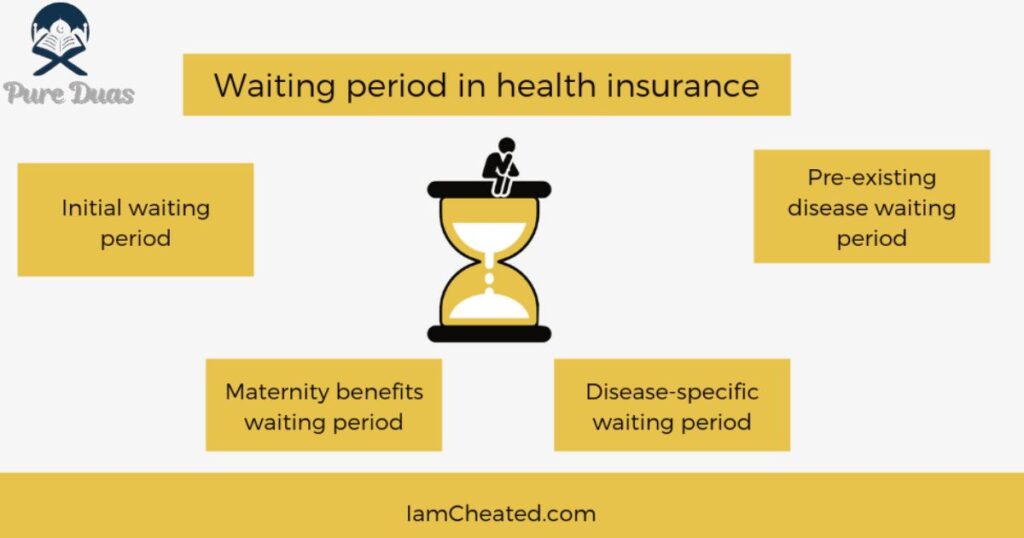 Pure Duas

Waiting period in health insurance

Initial waiting period

Pre-existing disease waiting period

Maternity benefits waiting period

Disease-specific waiting period

IamCheated.com